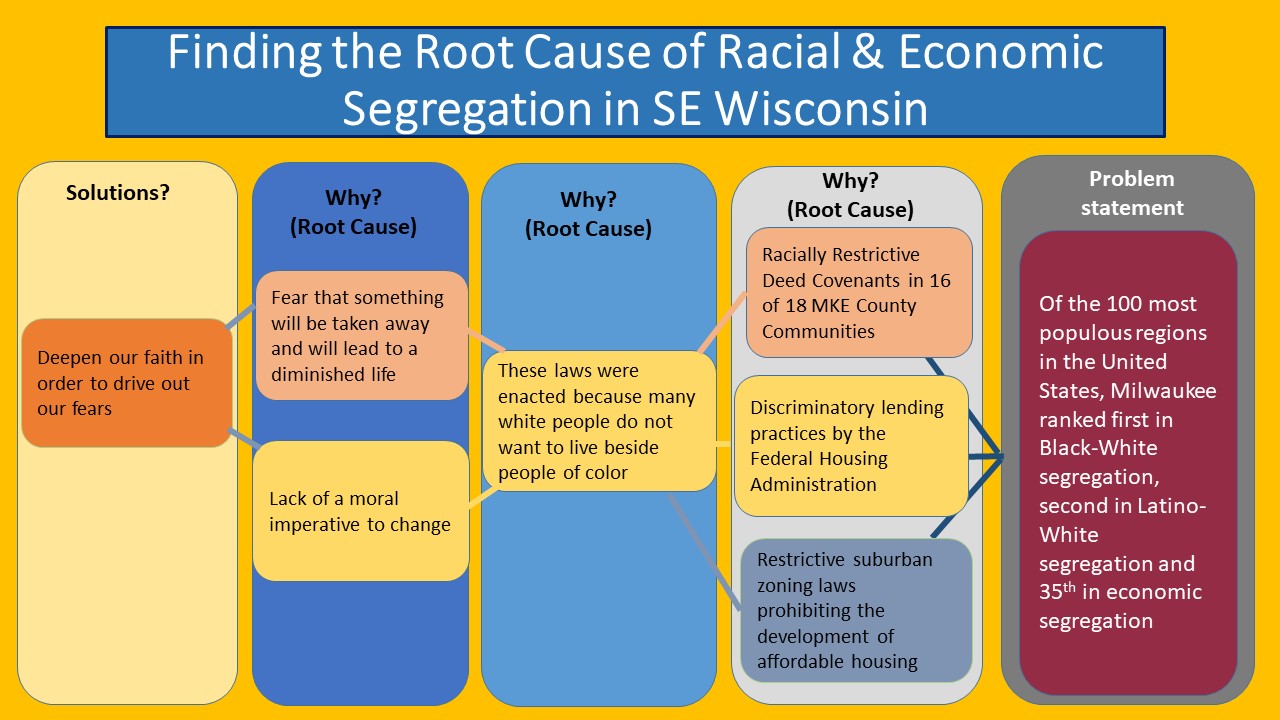 Finding the Root Cause of Racial & Economic Segregation in SE Wisconsin

Solutions?

Deepen our faith in order to drive out our fears

Why?
(Root Cause)

Fear that something will be taken away and will lead to a diminished life

Lack of a moral imperative to change

Why?
(Root Cause)

These laws were enacted because many white people do not want to live beside people of color

Why?
(Root Cause)

Racially Restrictive Deed Covenants in 16 of 18 MKE County Communities

Discriminatory lending practices by the Federal Housing Administration

Restrictive suburban zoning laws prohibiting the development of affordable housing

Problem statement

Of the 100 most populous regions in the United States, Milwaukee ranked first in Black-White segregation, second in Latino-White segregation and 35$^{th}$ in economic segregation